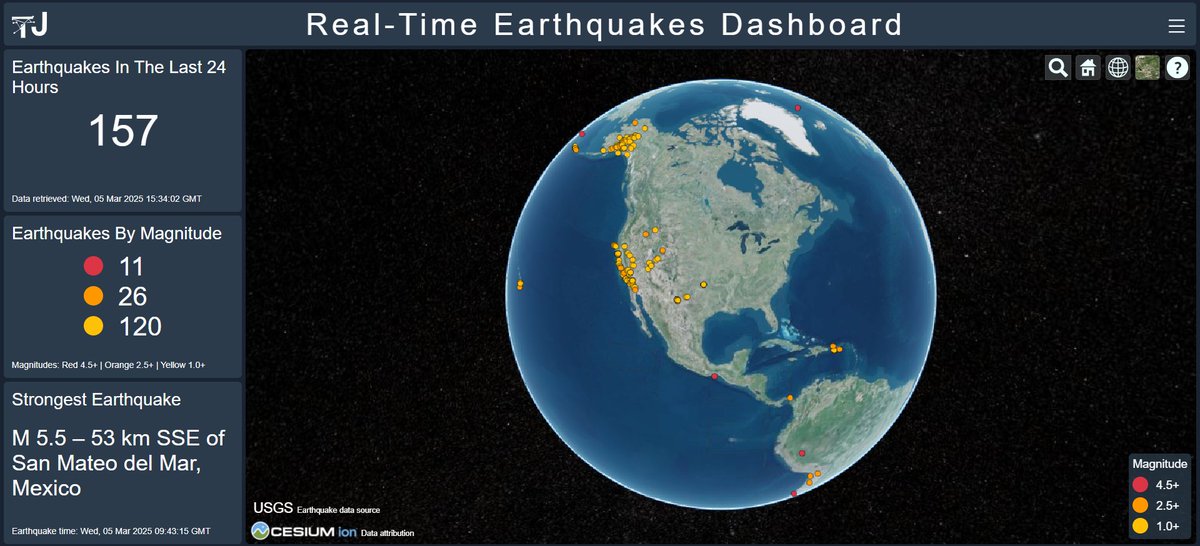 TJ

Real-Time Earthquakes Dashboard

Earthquakes In The Last 24 Hours

157

Data retrieved: Wed, 05 Mar 2025 15:34:02 GMT

Earthquakes By Magnitude

11

26

120

Magnitudes: Red 4.5+ | Orange 2.5+ | Yellow 1.0+

Strongest Earthquake

M 5.5 – 53 km SSE of San Mateo del Mar, Mexico

Earthquake time: Wed, 05 Mar 2025 09:43:15 GMT

USGS Earthquake data source

CESIUM ion Data attribution

Magnitude
4.5+
2.5+
1.0+